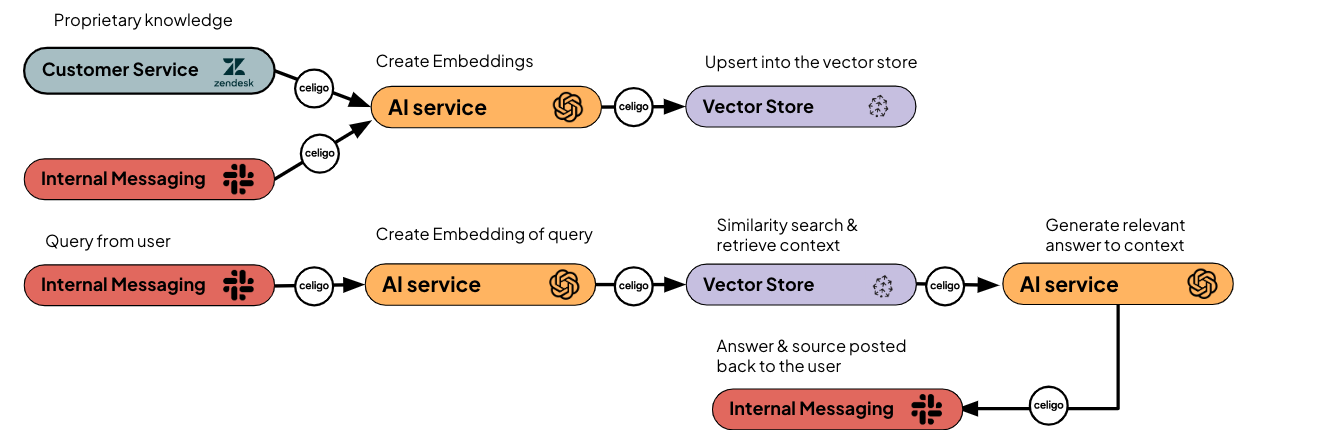 Proprietary knowledge

Customer Service zendesk

celigo

Internal Messaging

celigo

Create Embeddings

AI service

celigo

Upsert into the vector store

Vector Store

Query from user

Internal Messaging

celigo

Create Embedding of query

AI service

celigo

Similarity search & retrieve context

Vector Store

celigo

Generate relevant answer to context

AI service

Answer & source posted back to the user

Internal Messaging

celigo